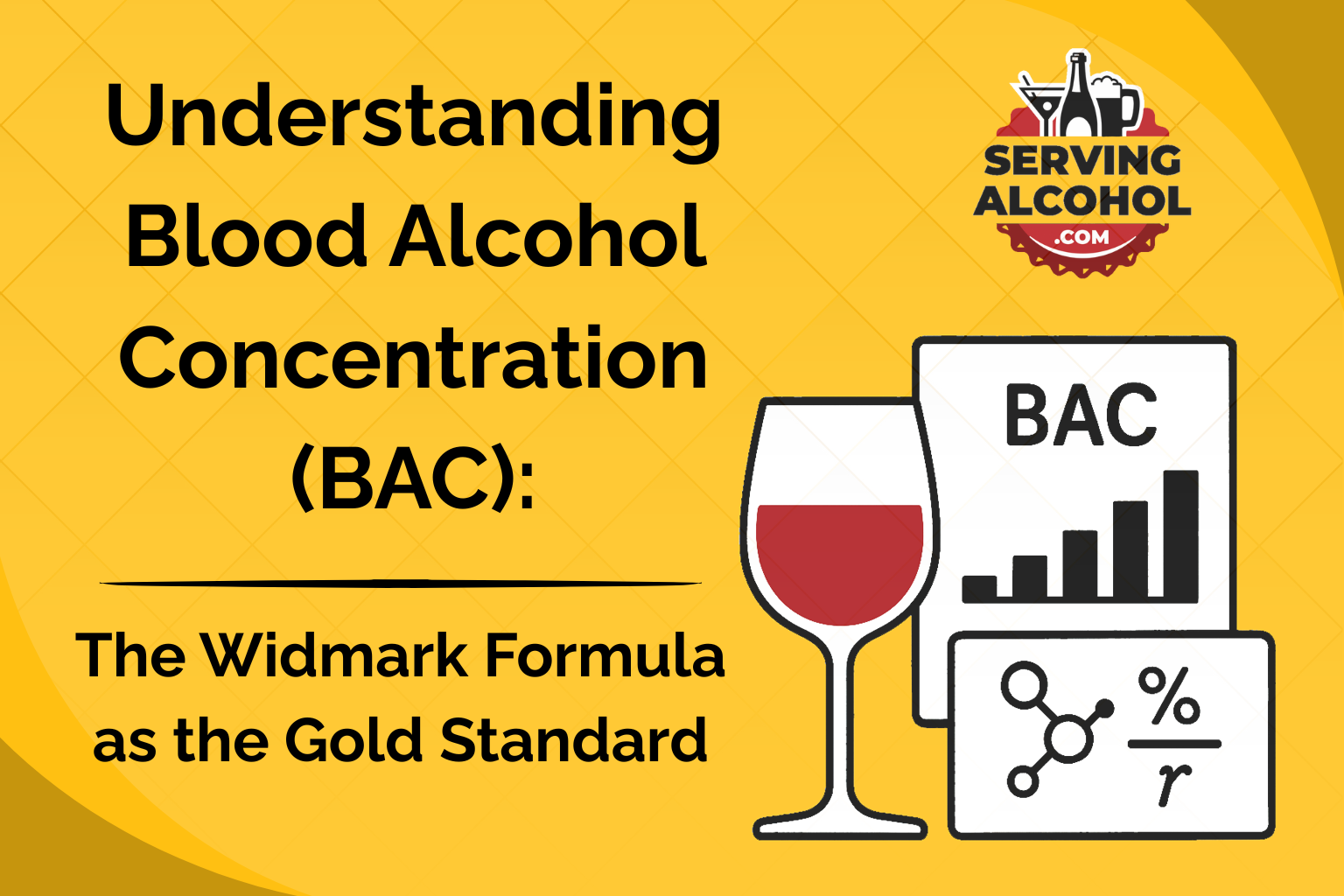 Understanding Blood Alcohol Concentration (BAC):

The Widmark Formula as the Gold Standard

SERVING ALCOHOL .COM

BAC

$\frac{\%}{r}$